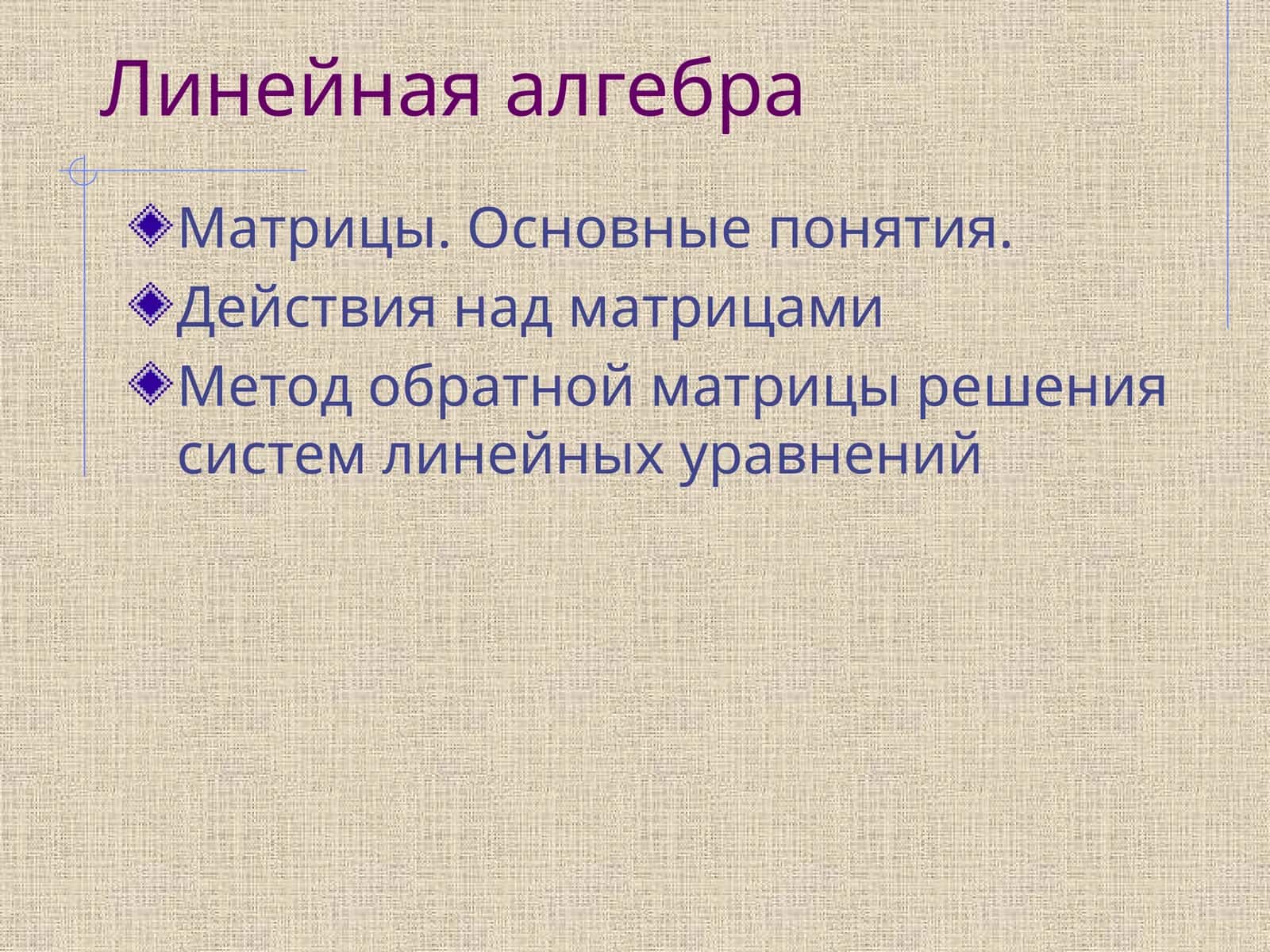 Линейная алгебра

Матрицы. Основные понятия.

Действия над матрицами

Метод обратной матрицы решения систем линейных уравнений